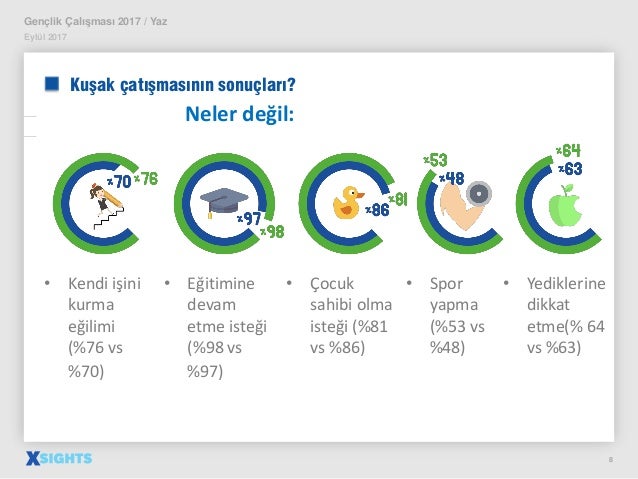 Gençlik Çalışması 2017 / Yaz
Eylül 2017

Kuşak çatışmasının sonuçları?

Neler değil:

%70 %76

%97 %98

%86 %81

%53 %48

%64 %63

• Kendi işini kurma eğilimi (%76 vs %70)

• Eğitimine devam etme isteği (%98 vs %97)

• Çocuk sahibi olma isteği (%81 vs %86)

• Spor yapma (%53 vs %48)

• Yediklerine dikkat etme(% 64 vs %63)

XSIGHTS

8